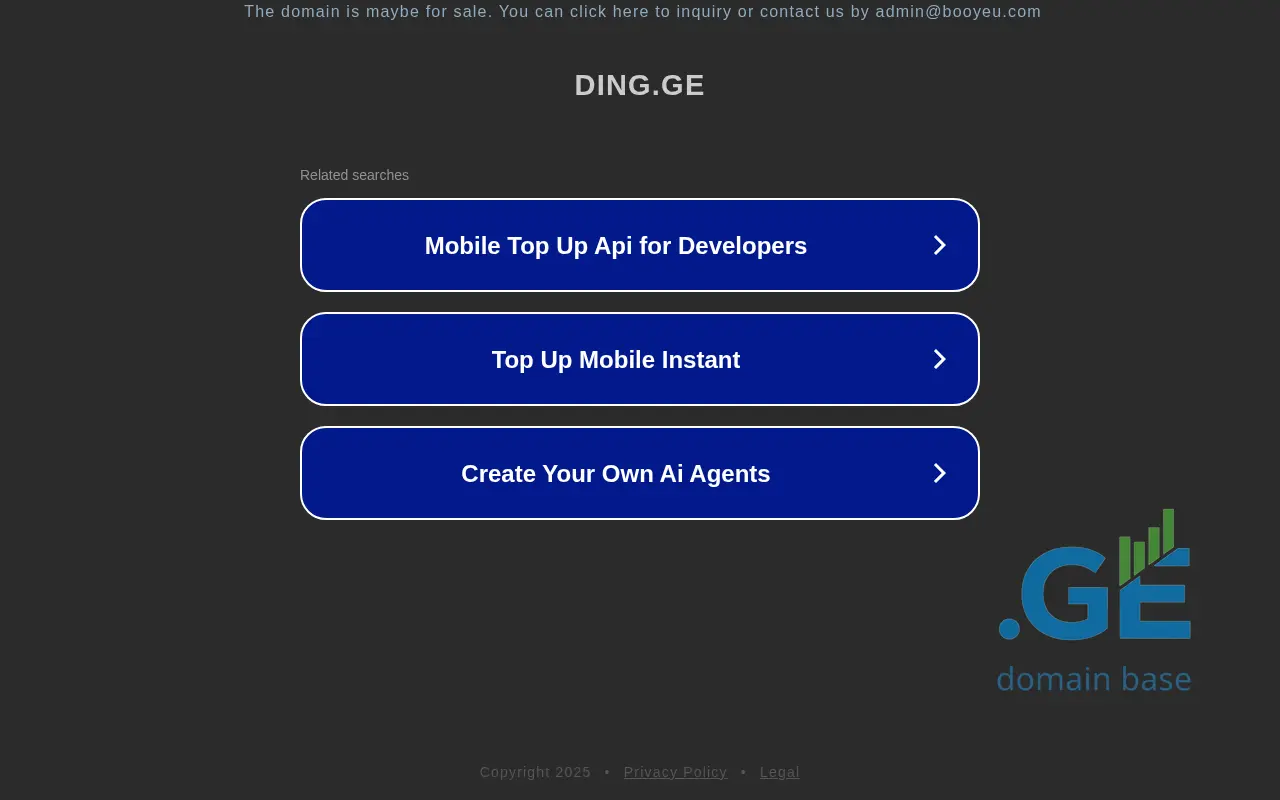 The domain is maybe for sale. You can click here to inquiry or contact us by admin@booyeu.com

DING.GE

Related searches

Mobile Top Up Api for Developers

Top Up Mobile Instant

Create Your Own Ai Agents

.GE
domain base

Copyright 2025 • Privacy Policy • Legal